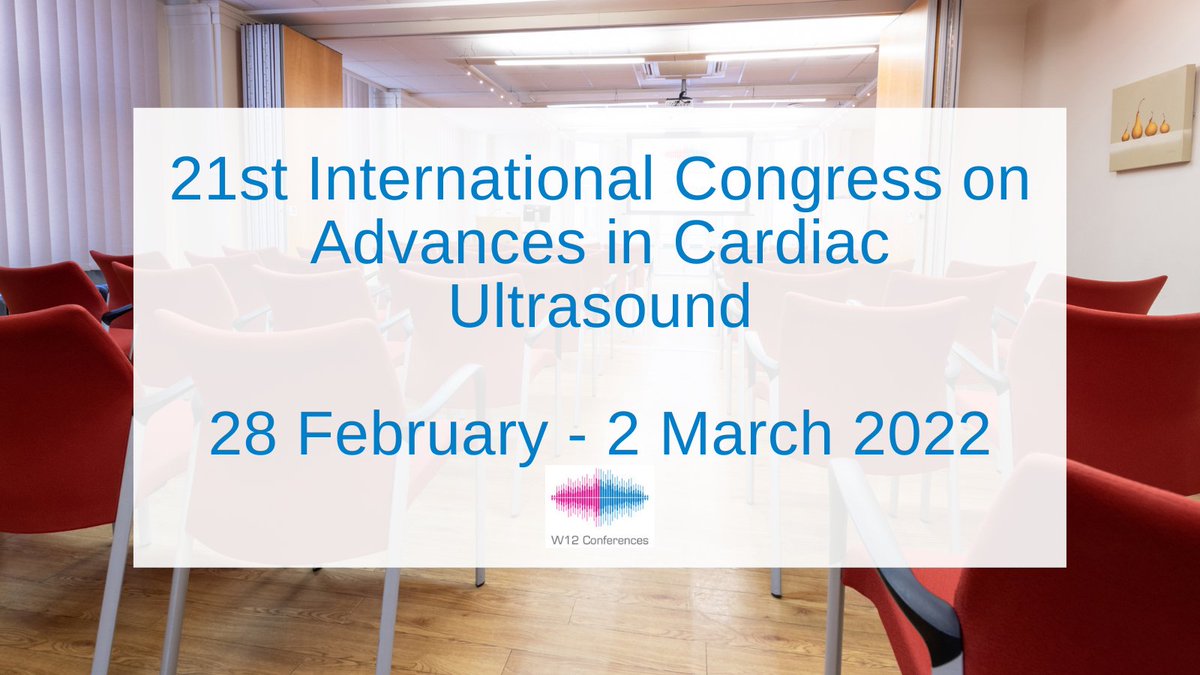 21st International Congress on Advances in Cardiac Ultrasound

28 February - 2 March 2022

W12 Conferences